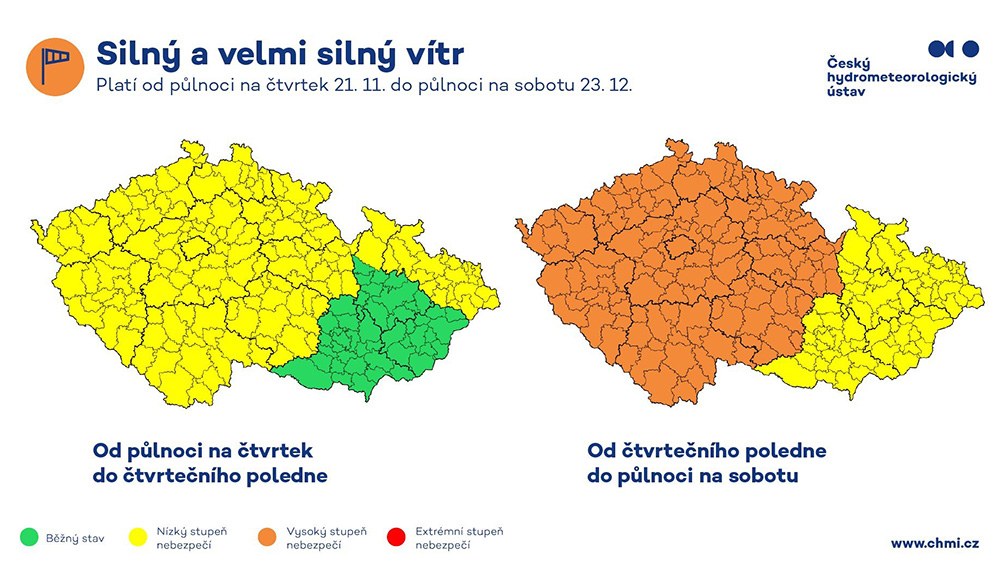 Silný a velmi silný vítr
Platí od půlnoci na čtvrtek 21. 11. do půlnoci na sobotu 23. 12.

Český hydrometeorologický ústav

Od půlnoci na čtvrtek do čtvrtečního poledne

Od čtvrtečního poledne do půlnoci na sobotu

Běžný stav
Nízký stupeň nebezpečí
Vysoký stupeň nebezpečí
Extrémní stupeň nebezpečí

www.chmi.cz